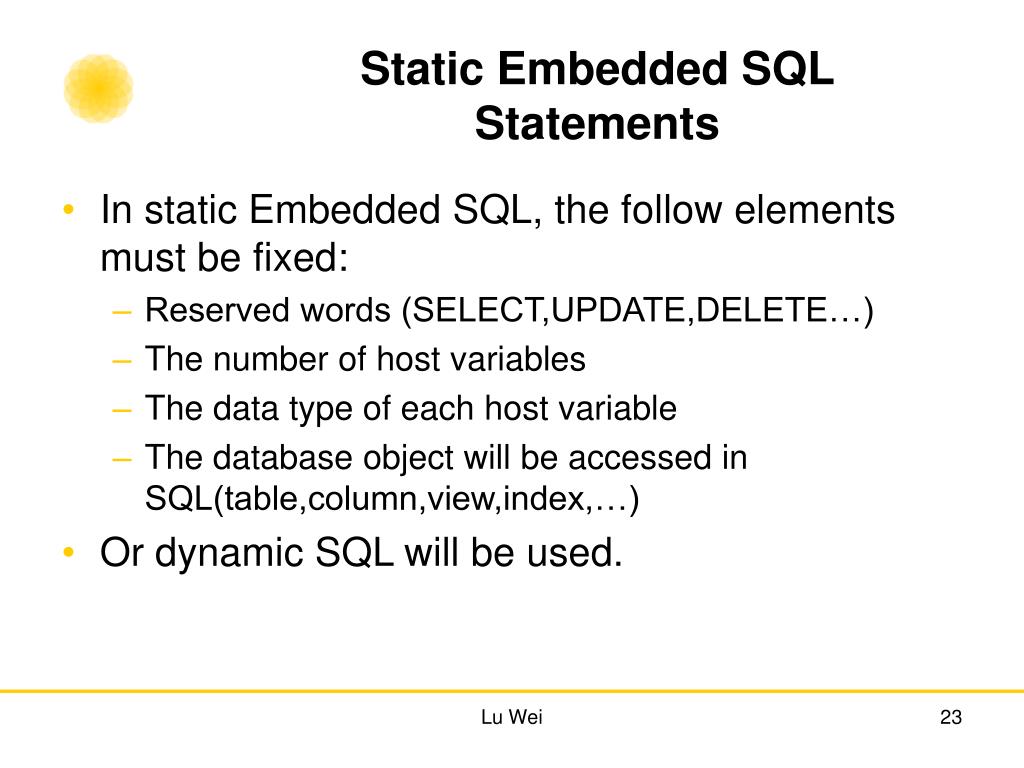 Static Embedded SQL Statements

• In static Embedded SQL, the follow elements must be fixed:
– Reserved words (SELECT,UPDATE,DELETE…)
– The number of host variables
– The data type of each host variable
– The database object will be accessed in SQL(table,column,view,index,…)
• Or dynamic SQL will be used.

Lu Wei

23